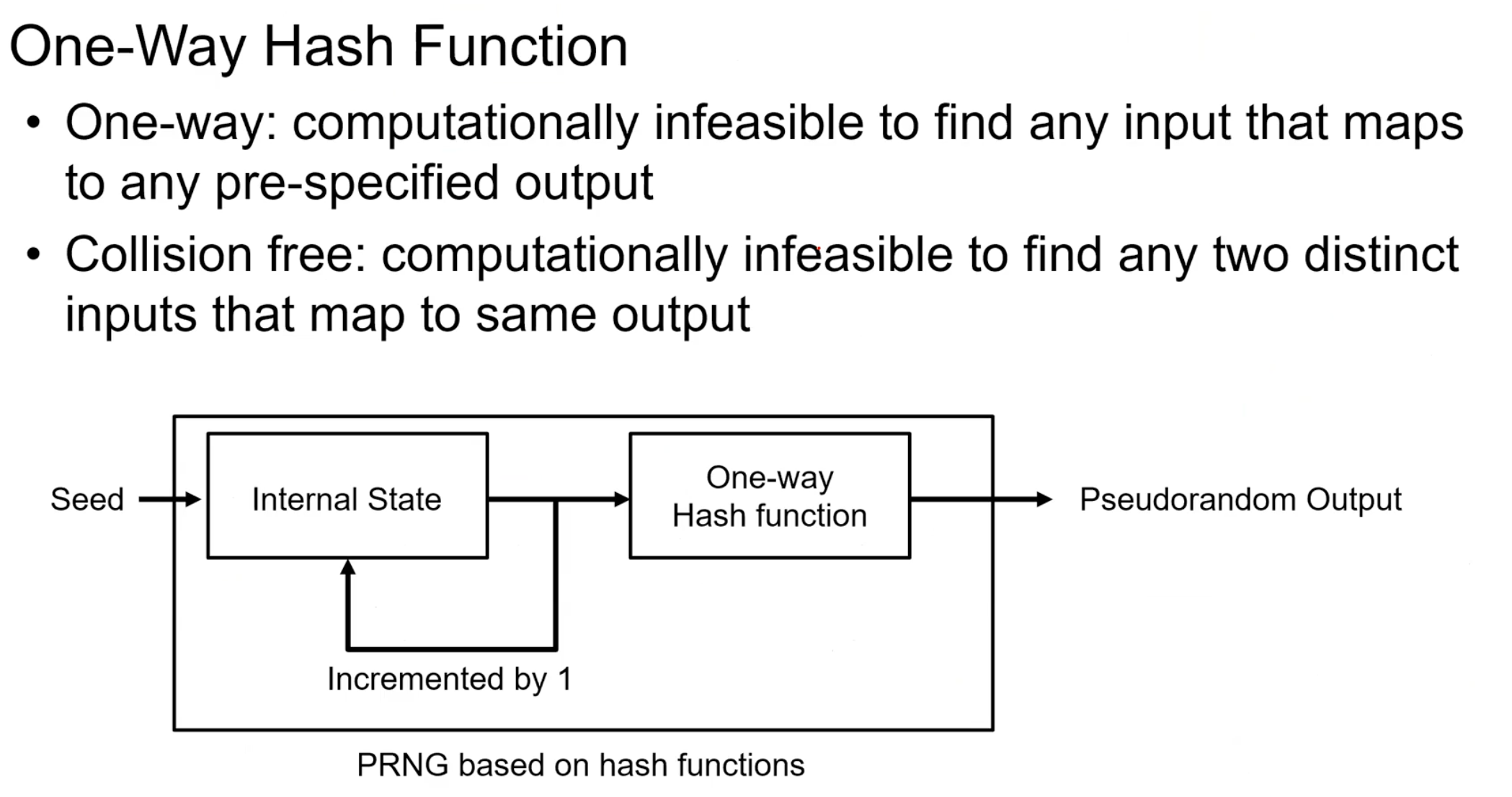 One-Way Hash Function

• One-way: computationally infeasible to find any input that maps to any pre-specified output

• Collision free: computationally infeasible to find any two distinct inputs that map to same output

Seed

Internal State

One-way
Hash function

Pseudorandom Output

Incremented by 1

PRNG based on hash functions